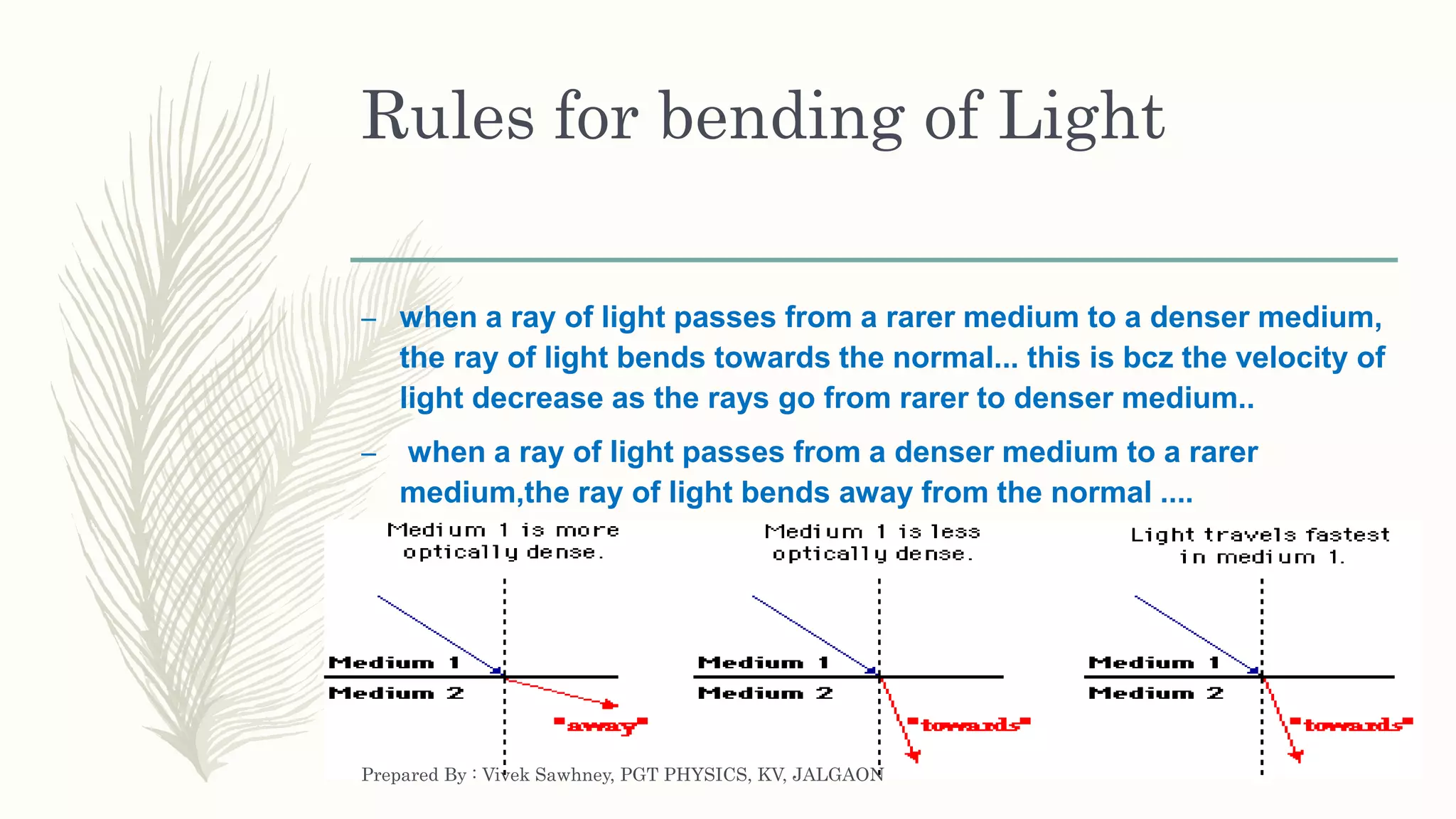 Rules for bending of Light

– when a ray of light passes from a rarer medium to a denser medium, the ray of light bends towards the normal... this is bcz the velocity of light decrease as the rays go from rarer to denser medium..

– when a ray of light passes from a denser medium to a rarer medium,the ray of light bends away from the normal ....

Medium 1 is more optically dense.

Medium 1

Medium 2

"away"

Medium 1 is less optically dense.

Medium 1

Medium 2

"towards"

Light travels fastest in medium 1.

Medium 1

Medium 2

"towards"

Prepared By : Vivek Sawhney, PGT PHYSICS, KV, JALGAON